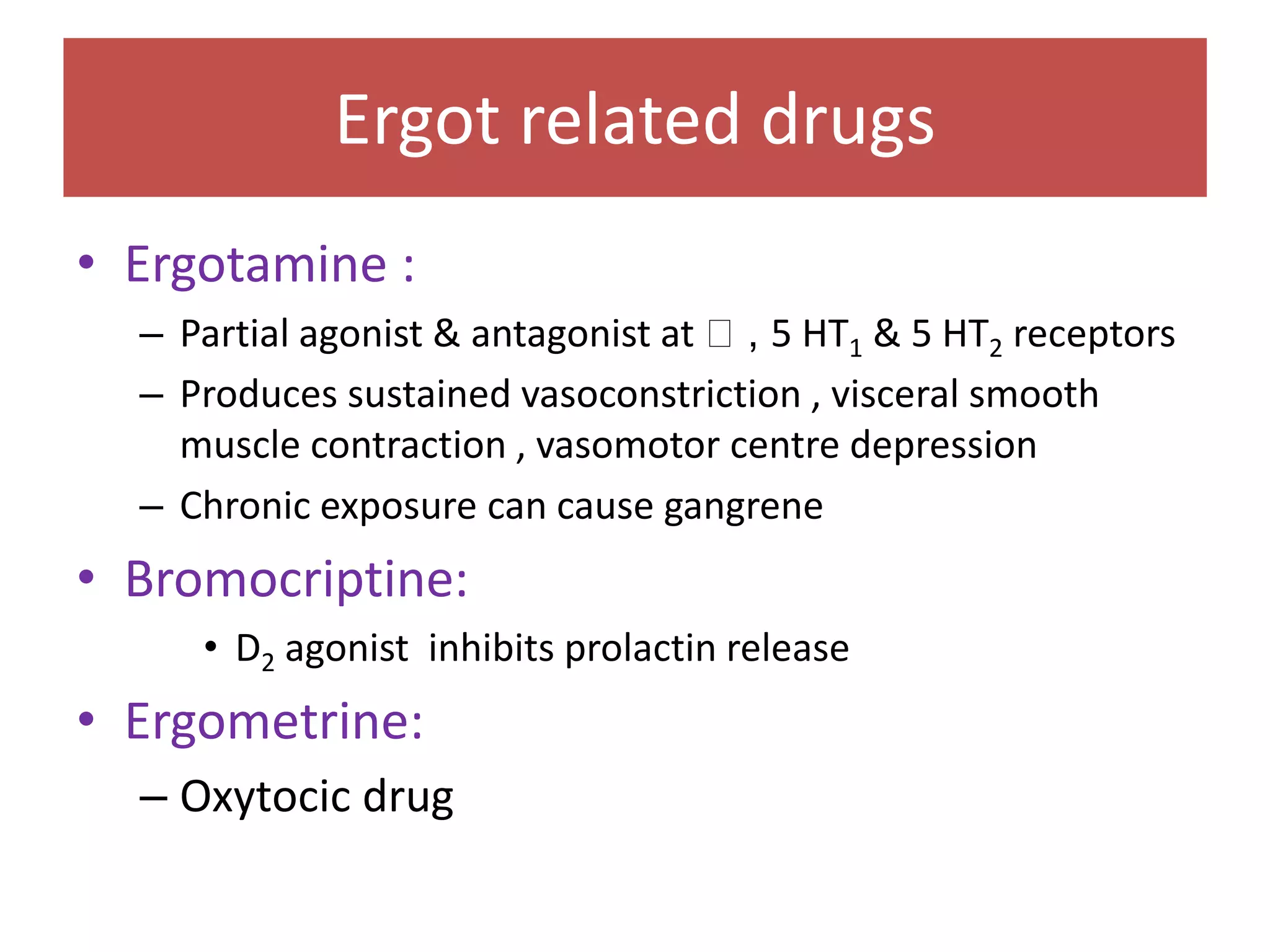 Ergot related drugs

• Ergotamine :

– Partial agonist & antagonist at □ , 5 $HT_1$ & 5 $HT_2$ receptors

– Produces sustained vasoconstriction , visceral smooth muscle contraction , vasomotor centre depression

– Chronic exposure can cause gangrene

• Bromocriptine:

• $D_2$ agonist inhibits prolactin release

• Ergometrine:

– Oxytocic drug